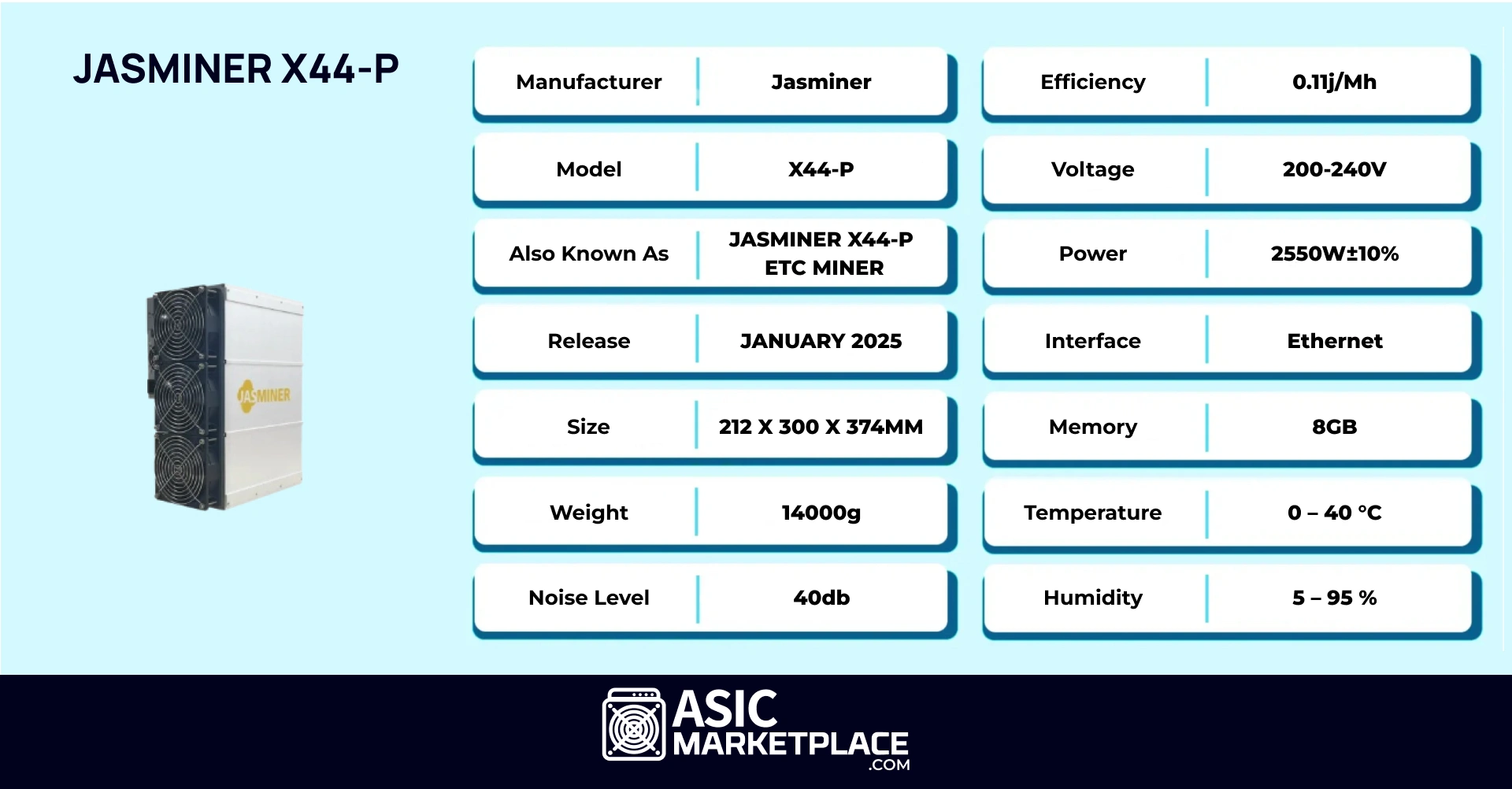 JASMINER X44-P

JASMINER

| Manufacturer | Jasminer |
|---|---|
| Model | X44-P |
| Also Known As | JASMINER X44-P ETC MINER |
| Release | JANUARY 2025 |
| Size | 212 X 300 X 374MM |
| Weight | 14000g |
| Noise Level | 40db |

| Efficiency | 0.11j/Mh |
|---|---|
| Voltage | 200-240V |
| Power | 2550W±10% |
| Interface | Ethernet |
| Memory | 8GB |
| Temperature | 0 – 40 °C |
| Humidity | 5 – 95 % |

ASIC MARKETPLACE .COM